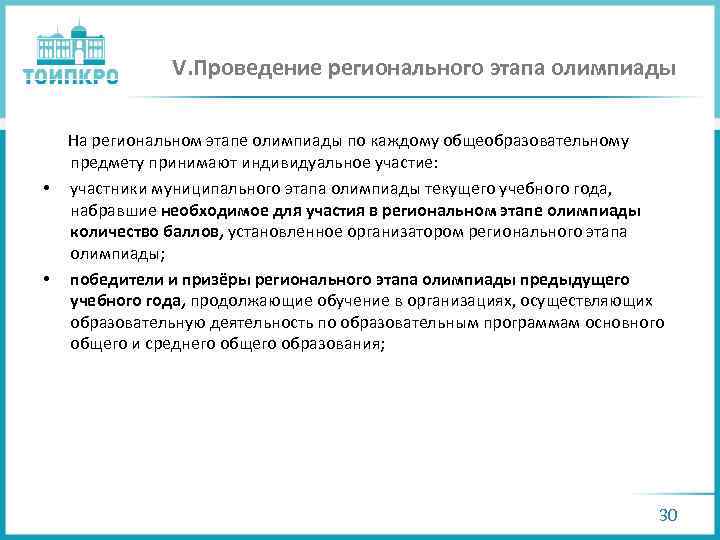 ТОИПКРО

V.Проведение регионального этапа олимпиады

На региональном этапе олимпиады по каждому общеобразовательному предмету принимают индивидуальное участие:

• участники муниципального этапа олимпиады текущего учебного года, набравшие необходимое для участия в региональном этапе олимпиады количество баллов, установленное организатором регионального этапа олимпиады;

• победители и призёры регионального этапа олимпиады предыдущего учебного года, продолжающие обучение в организациях, осуществляющих образовательную деятельность по образовательным программам основного общего и среднего общего образования;

30